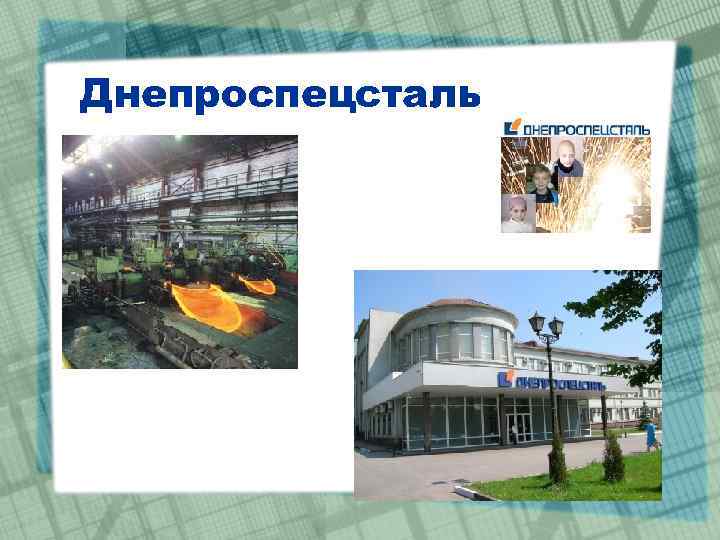 Днепроспецсталь

ДНЕПРОСПЕЦСТАЛЬ

ДНЕПРОСПЕЦСТАЛЬ